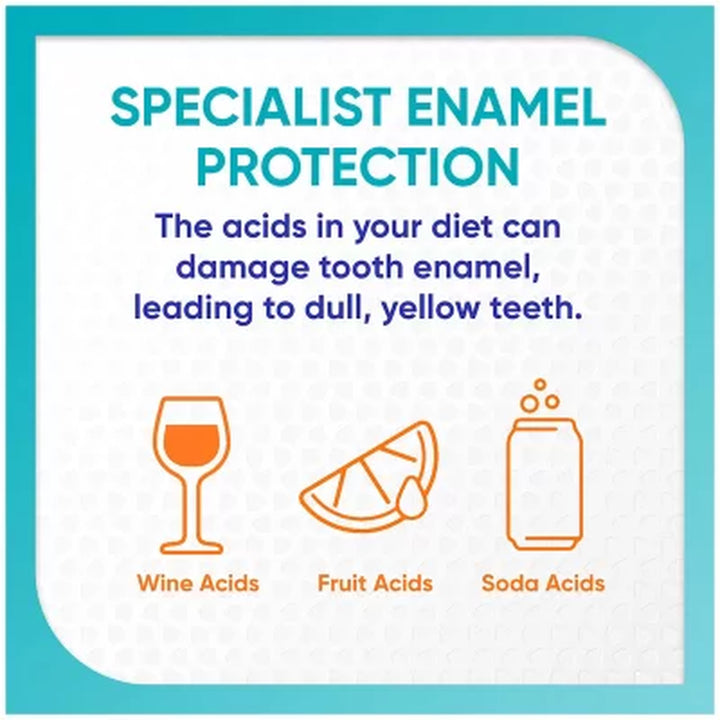 SPECIALIST ENAMEL PROTECTION

The acids in your diet can damage tooth enamel, leading to dull, yellow teeth.

Wine Acids

Fruit Acids

Soda Acids